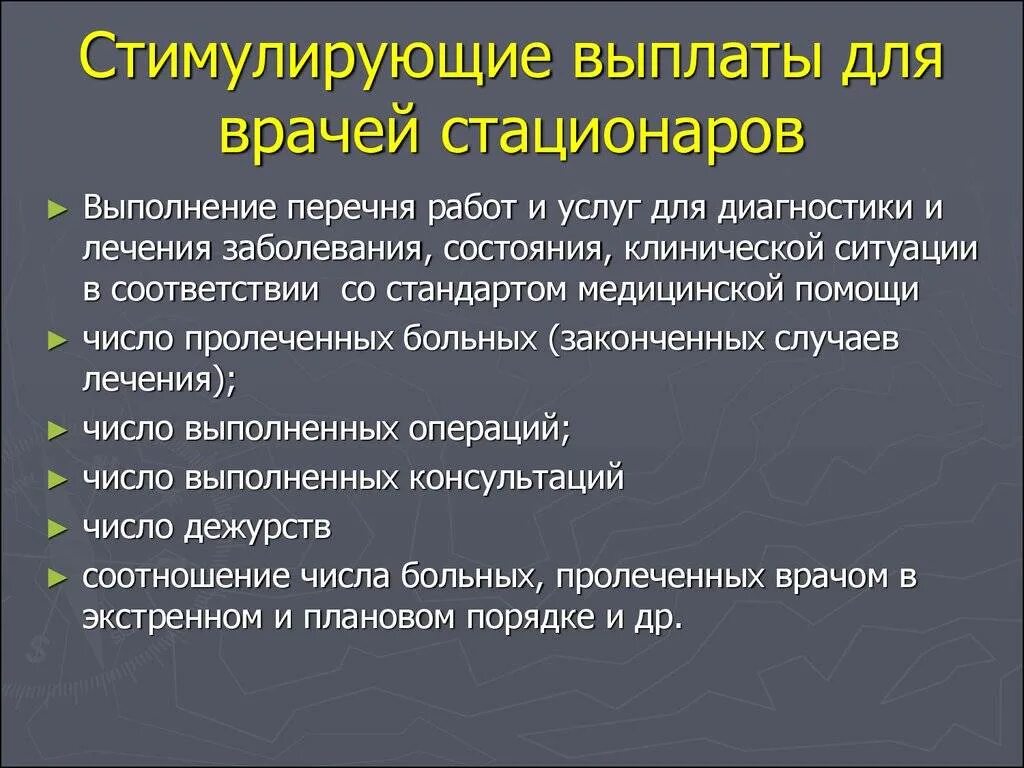 Стимулирующие выплаты для врачей стационаров

► Выполнение перечня работ и услуг для диагностики и лечения заболевания, состояния, клинической ситуации в соответствии  со стандартом медицинской помощи
► число пролеченных больных (законченных случаев лечения);
► число выполненных операций;
► число выполненных консультаций
► число дежурств
► соотношение числа больных, пролеченных врачом в экстренном и плановом порядке и др.